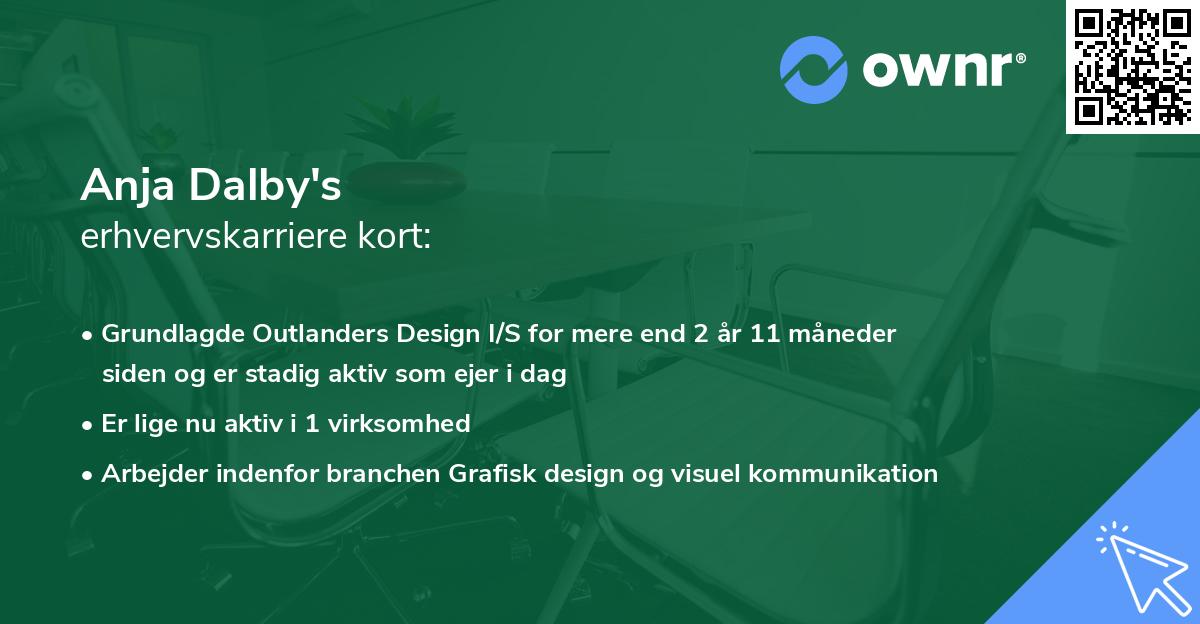 ownr®

Anja Dalby's
erhvervskarriere kort:

• Grundlagde Outlanders Design I/S for mere end 2 år 11 måneder siden og er stadig aktiv som ejer i dag
• Er lige nu aktiv i 1 virksomhed
• Arbejder indenfor branchen Grafisk design og visuel kommunikation